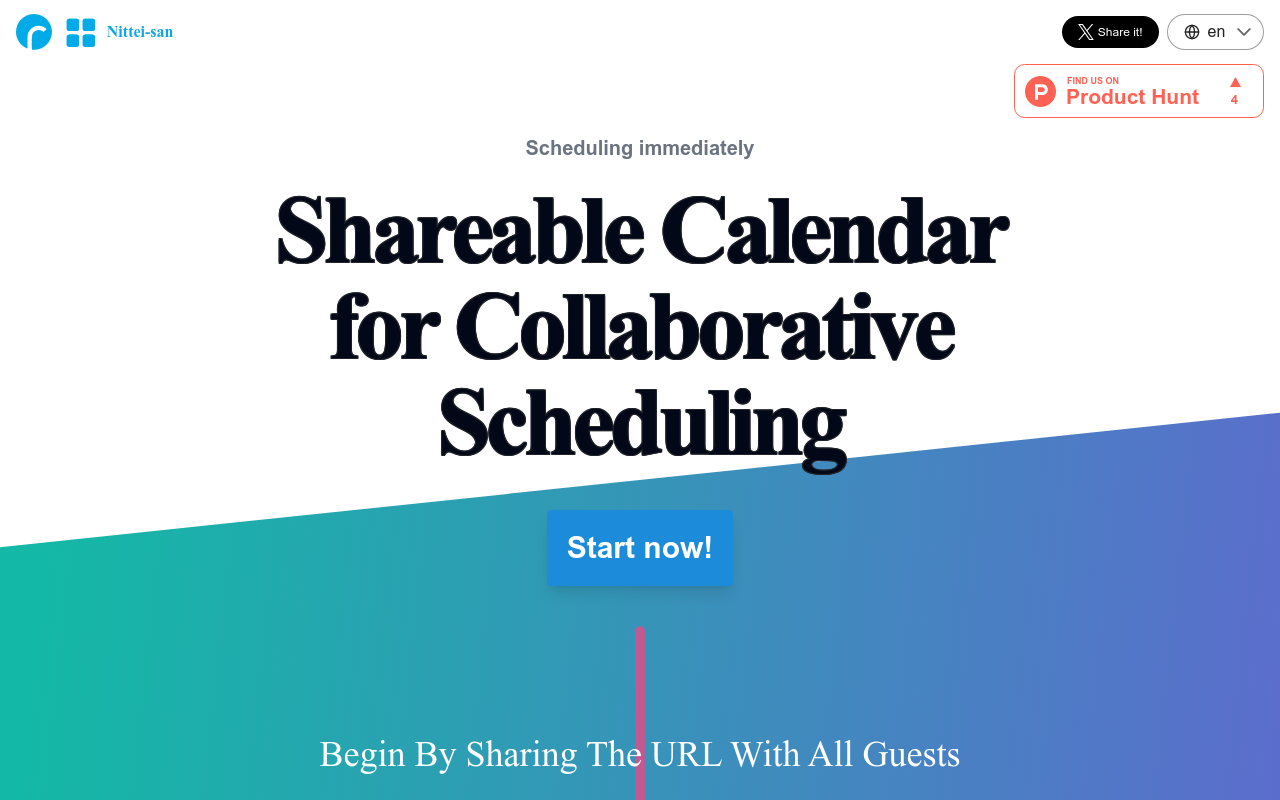 Nittei-san

Share it!

en

FIND US ON
Product Hunt
4

Scheduling immediately

Shareable Calendar for Collaborative Scheduling

Start now!

Begin By Sharing The URL With All Guests